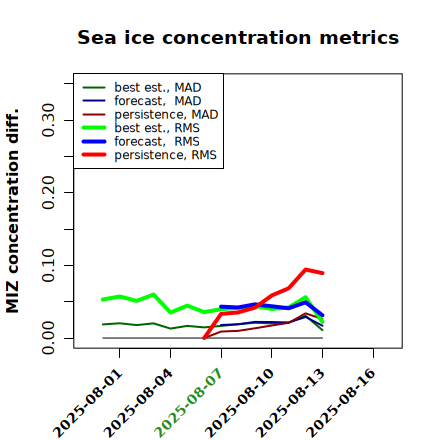 Sea ice concentration metrics

best est., MAD
forecast, MAD
persistence, MAD
best est., RMS
forecast, RMS
persistence, RMS

MIZ concentration diff.

0.00
0.10
0.20
0.30

2025-08-01
2025-08-04
2025-08-07
2025-08-10
2025-08-13
2025-08-16